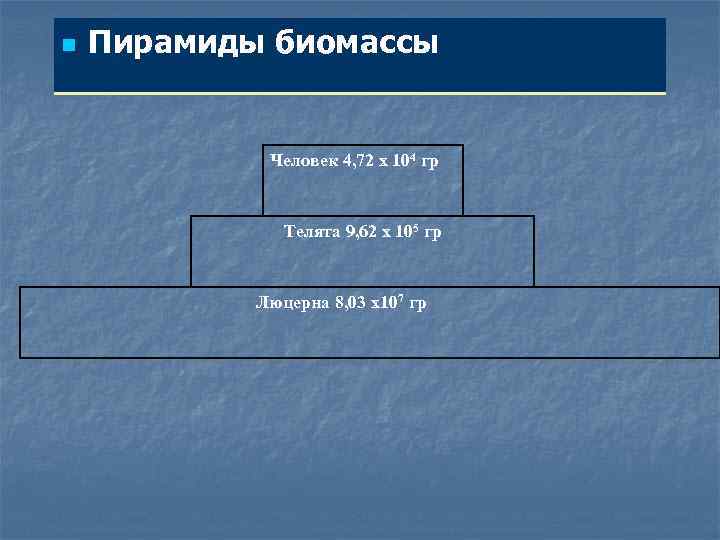 Пирамиды биомассы

Человек 4,72 х $10^4$ гр

Телята 9,62 х $10^5$ гр

Люцерна 8,03 х$10^7$ гр